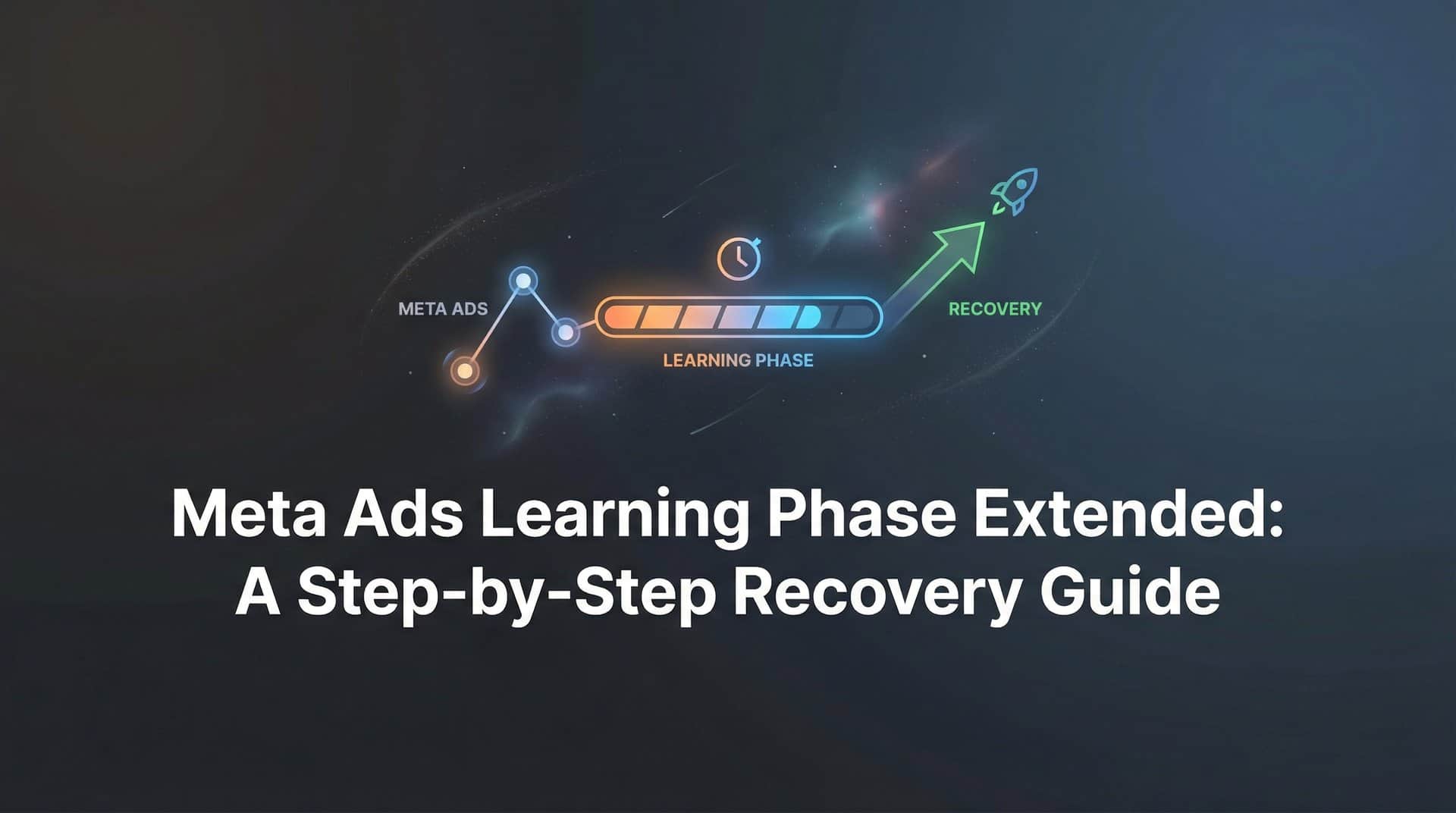 META ADS
LEARNING PHASE
RECOVERY

Meta Ads Learning Phase Extended: A Step-by-Step Recovery Guide